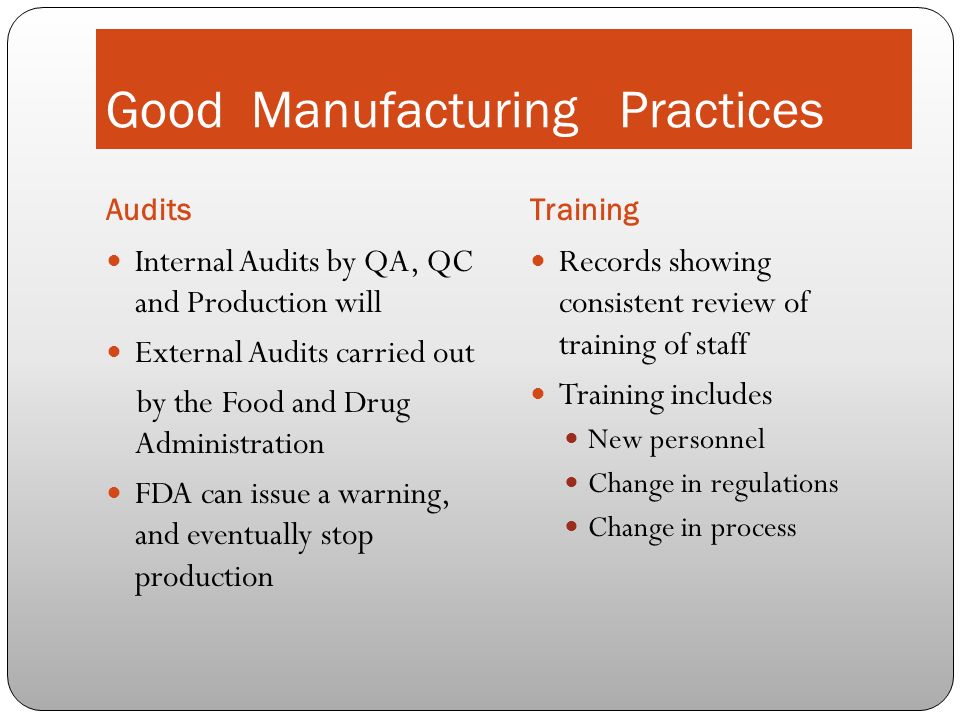 Good Manufacturing Practices

Audits

- Internal Audits by QA, QC and Production will
- External Audits carried out by the Food and Drug Administration
- FDA can issue a warning, and eventually stop production

Training

- Records showing consistent review of training of staff
- Training includes
  - New personnel
  - Change in regulations
  - Change in process